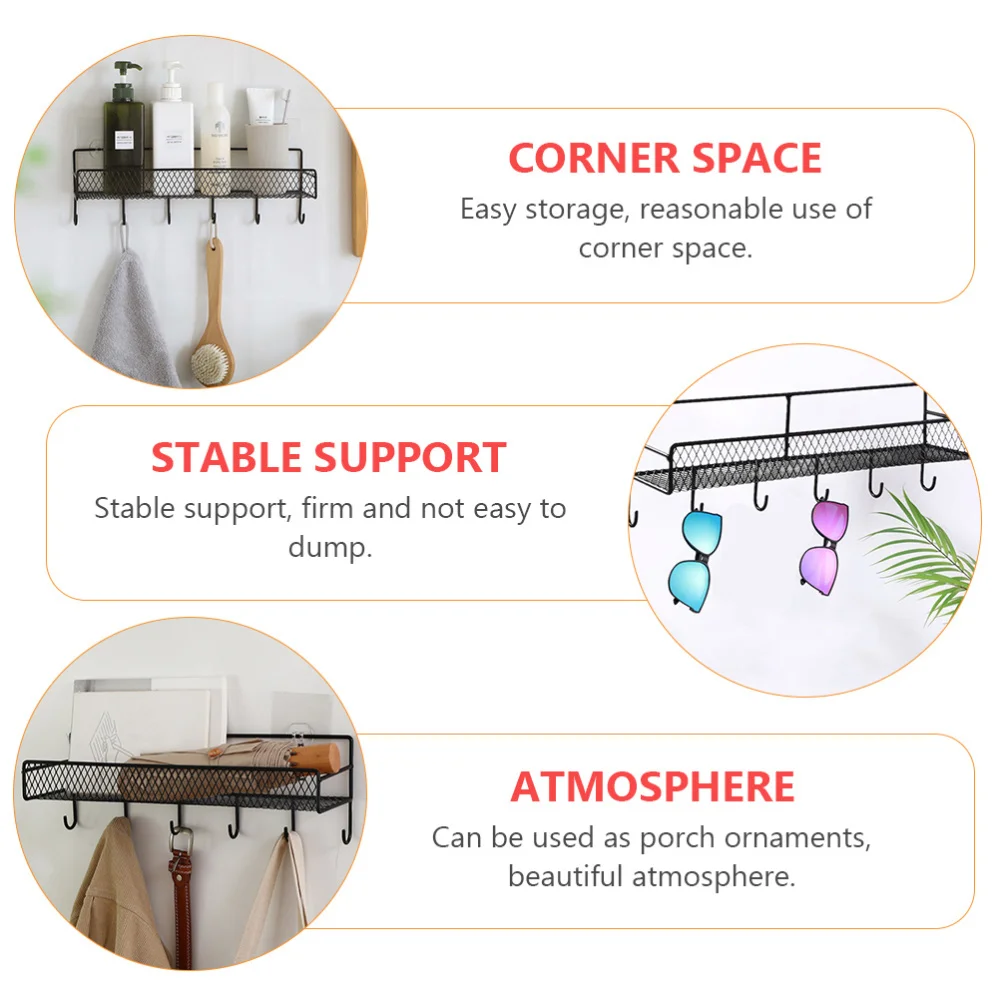 CORNER SPACE
Easy storage, reasonable use of corner space.

STABLE SUPPORT
Stable support, firm and not easy to dump.

ATMOSPHERE
Can be used as porch ornaments, beautiful atmosphere.